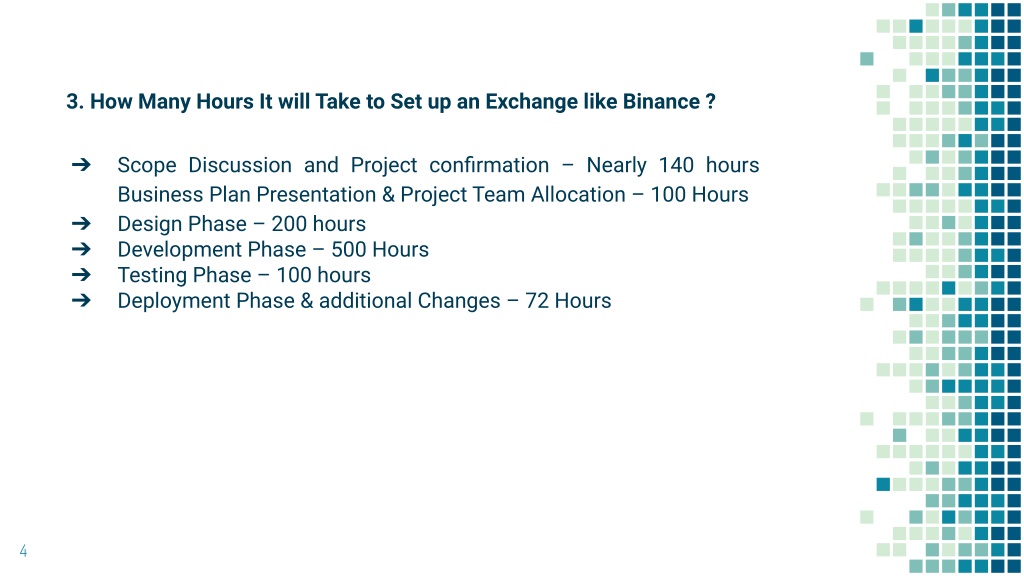 3. How Many Hours It will Take to Set up an Exchange like Binance ?

➔ Scope Discussion and Project confirmation – Nearly 140 hours Business Plan Presentation & Project Team Allocation – 100 Hours
➔ Design Phase – 200 hours
➔ Development Phase – 500 Hours
➔ Testing Phase – 100 hours
➔ Deployment Phase & additional Changes – 72 Hours

4